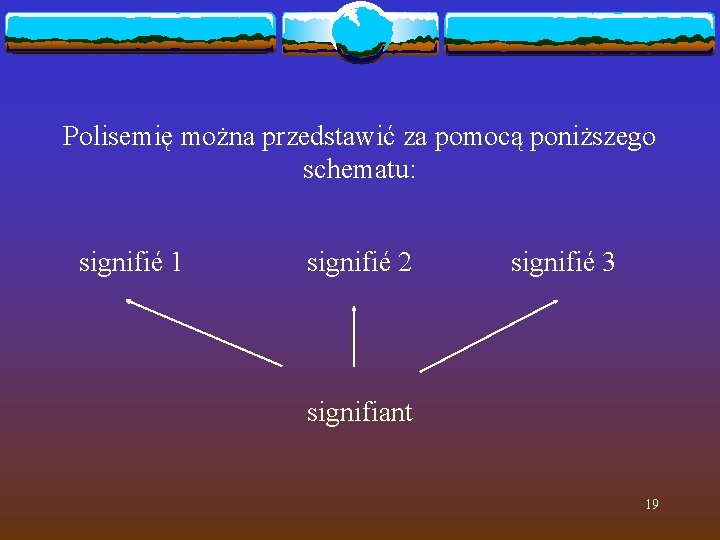 Polisemię można przedstawić za pomocą poniższego schematu:

signifié 1

signifié 2

signifié 3

signifiant

19